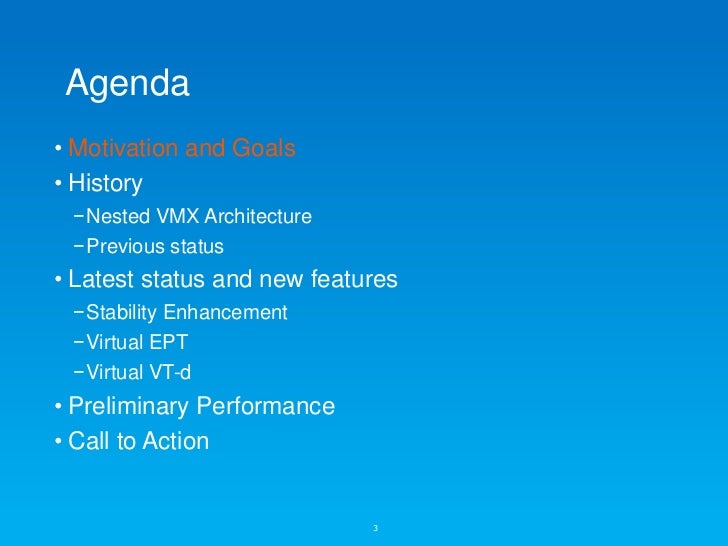 Agenda

• Motivation and Goals
• History
 – Nested VMX Architecture
 – Previous status
• Latest status and new features
 – Stability Enhancement
 – Virtual EPT
 – Virtual VT-d
• Preliminary Performance
• Call to Action

3